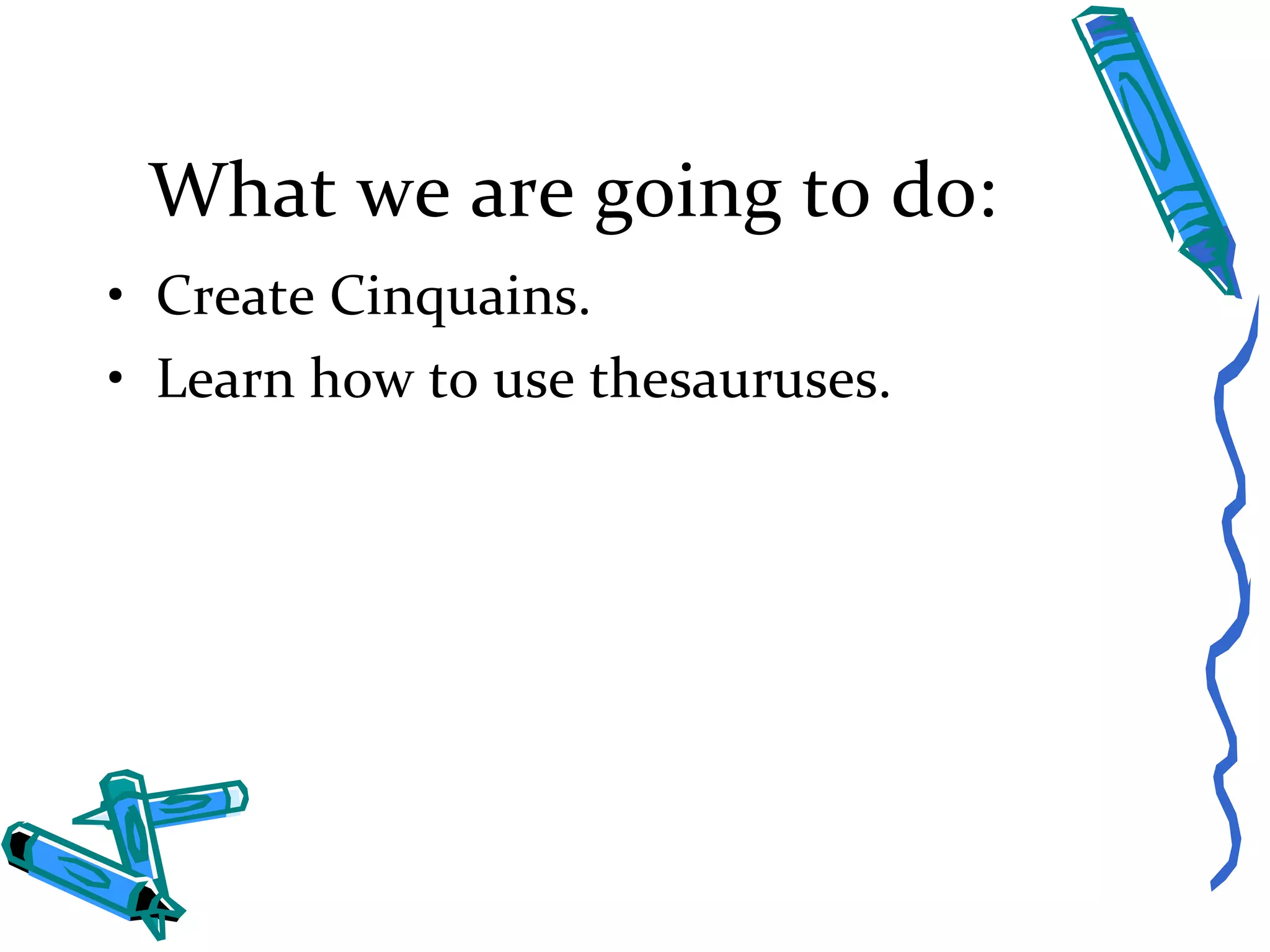 What we are going to do:

• Create Cinquains.
• Learn how to use thesauruses.